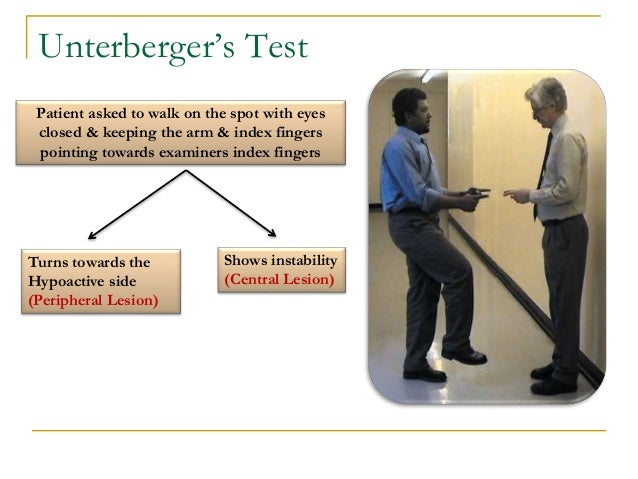 Unterberger's Test

Patient asked to walk on the spot with eyes closed & keeping the arm & index fingers pointing towards examiners index fingers

Turns towards the Hypoactive side (Peripheral Lesion)

Shows instability (Central Lesion)